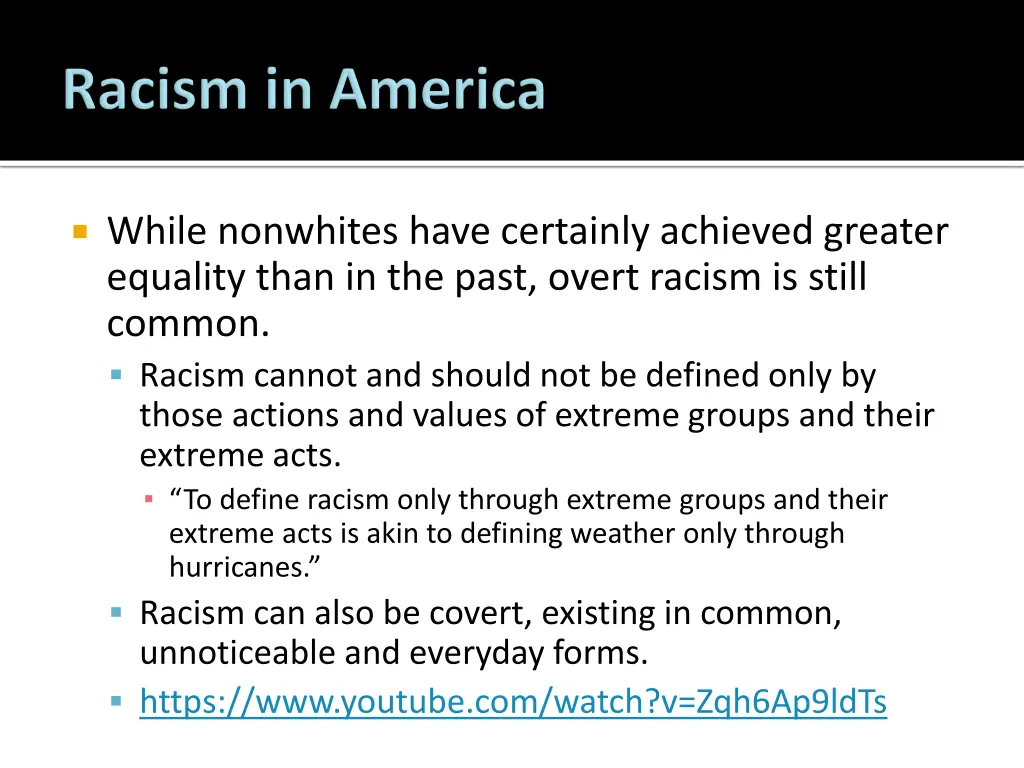 Racism in America

While nonwhites have certainly achieved greater equality than in the past, overt racism is still common.

Racism cannot and should not be defined only by those actions and values of extreme groups and their extreme acts.

“To define racism only through extreme groups and their extreme acts is akin to defining weather only through hurricanes.”

Racism can also be covert, existing in common, unnoticeable and everyday forms.

https://www.youtube.com/watch?v=Zqh6Ap9ldTs